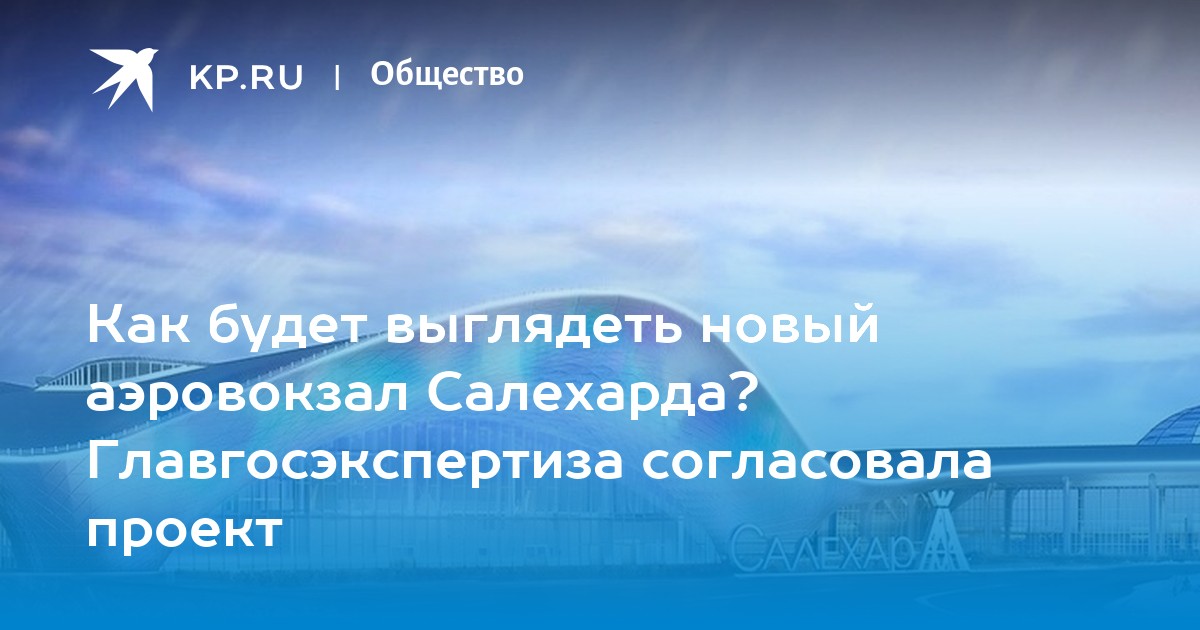 KP.RU | Общество

Как будет выглядеть новый аэровокзал Салехарда? Главгосэкспертиза согласовала проект

САЛЕХАРД